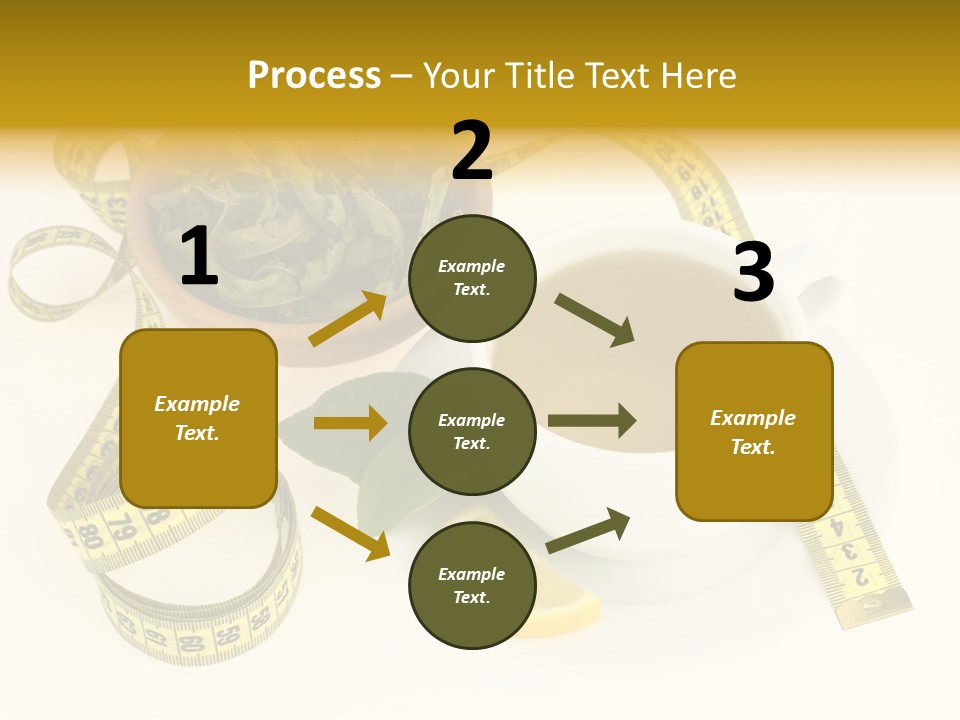 Process – Your Title Text Here

1

Example Text.

2

Example Text.

Example Text.

Example Text.

3

Example Text.